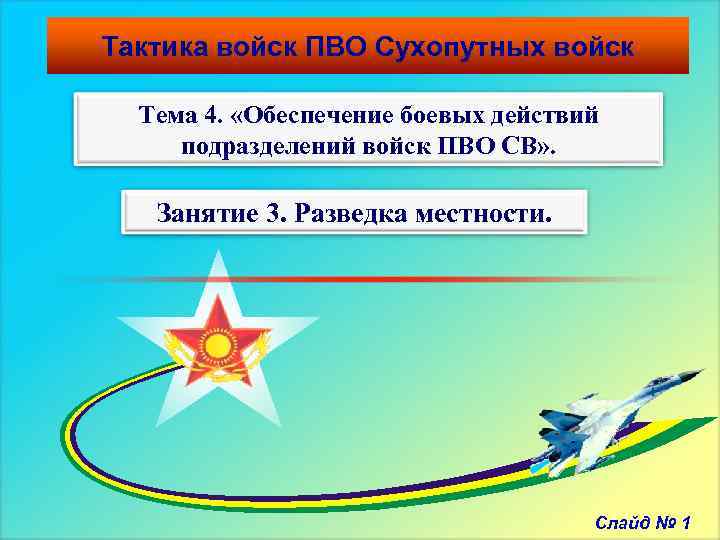 Тактика войск ПВО Сухопутных войск

Тема 4. «Обеспечение боевых действий подразделений войск ПВО СВ».

Занятие 3. Разведка местности.

Слайд № 1